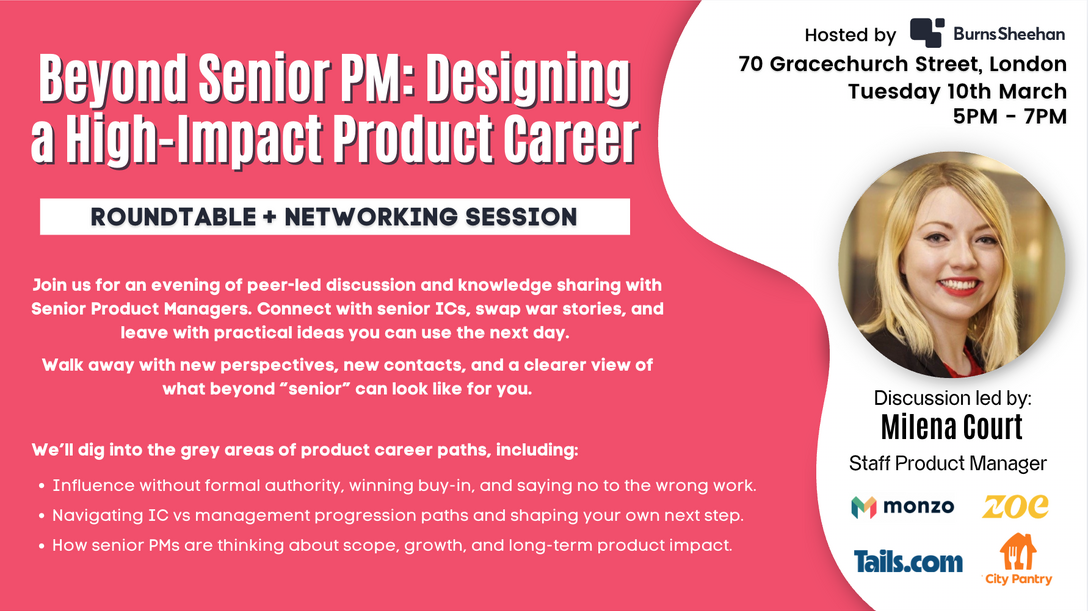 Beyond Senior PM: Designing a High-Impact Product Career

ROUNDTABLE + NETWORKING SESSION

Join us for an evening of peer-led discussion and knowledge sharing with Senior Product Managers. Connect with senior ICs, swap war stories, and leave with practical ideas you can use the next day.

Walk away with new perspectives, new contacts, and a clearer view of what beyond "senior" can look like for you.

We'll dig into the grey areas of product career paths, including:

• Influence without formal authority, winning buy-in, and saying no to the wrong work.
• Navigating IC vs management progression paths and shaping your own next step.
• How senior PMs are thinking about scope, growth, and long-term product impact.

Hosted by BurnsSheehan
70 Gracechurch Street, London
Tuesday 10th March
5PM - 7PM

Discussion led by:
Milena Court
Staff Product Manager

monzo
zoe
Tails.com
City Pantry